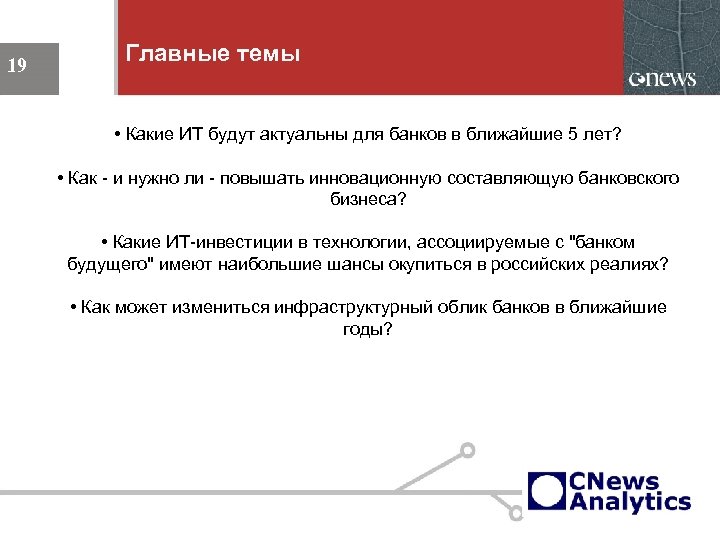 19

Главные темы

cnews

• Какие ИТ будут актуальны для банков в ближайшие 5 лет?

• Как - и нужно ли - повышать инновационную составляющую банковского бизнеса?

• Какие ИТ-инвестиции в технологии, ассоциируемые с "банком будущего" имеют наибольшие шансы окупиться в российских реалиях?

• Как может измениться инфраструктурный облик банков в ближайшие годы?

CNews Analytics